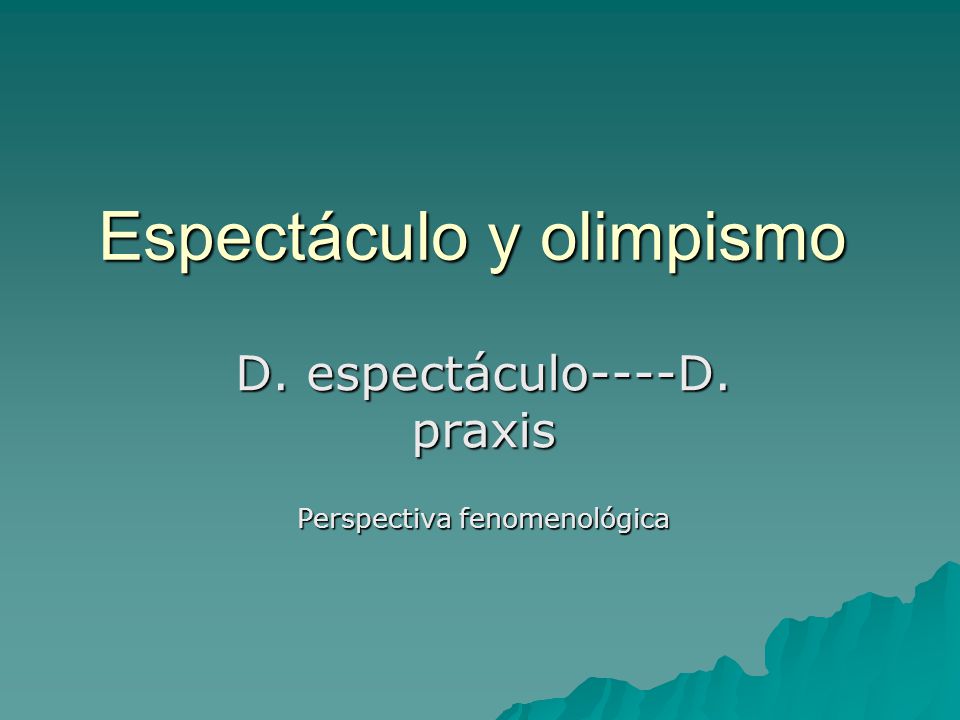 Espectáculo y olimpismo

D. espectáculo----D. praxis

Perspectiva fenomenológica